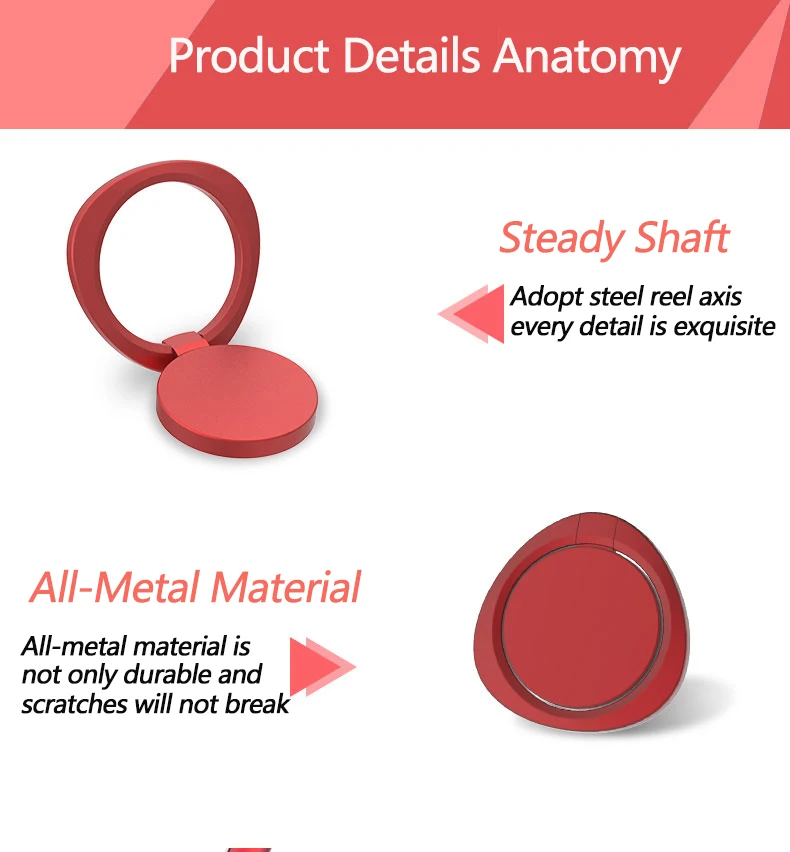 Product Details Anatomy

Steady Shaft

Adopt steel reel axis every detail is exquisite

All-Metal Material

All-metal material is not only durable and scratches will not break